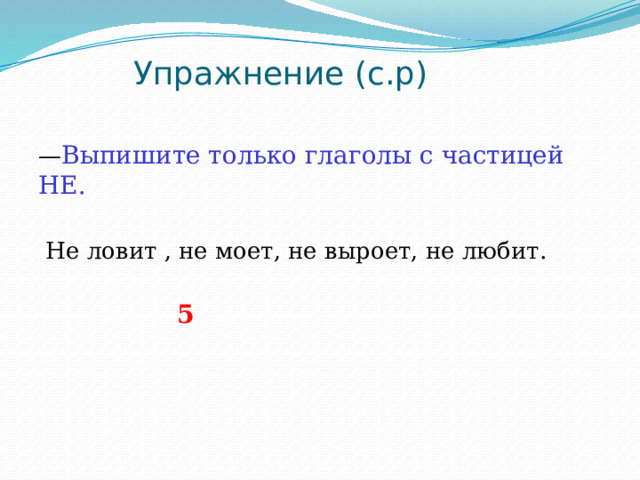 Упражнение (с.р)

—Выпишите только глаголы с частицей НЕ.

Не ловит , не моет, не выроет, не любит.

5